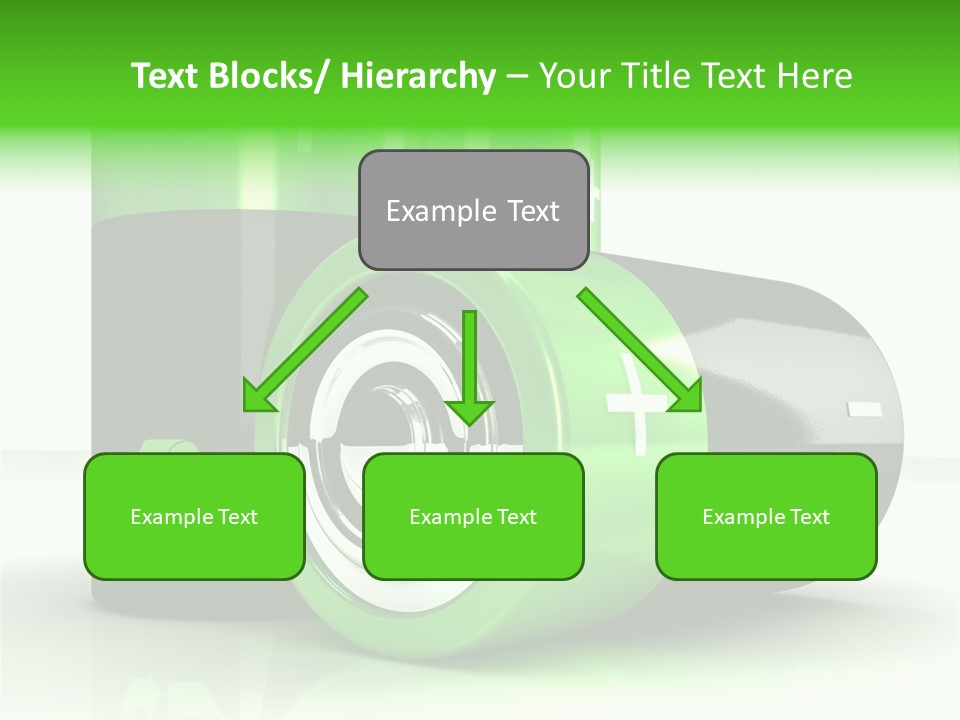 Text Blocks/ Hierarchy – Your Title Text Here

Example Text

Example Text

Example Text

Example Text